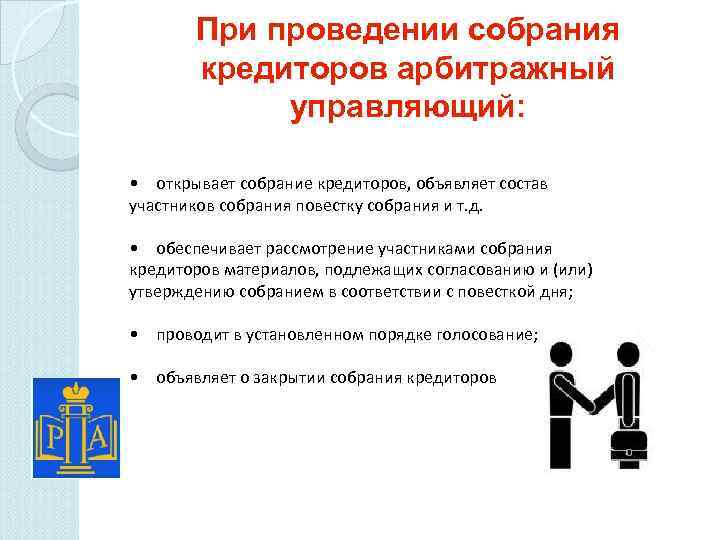 При проведении собрания кредиторов арбитражный управляющий:

• открывает собрание кредиторов, объявляет состав участников собрания повестку собрания и т.д.

• обеспечивает рассмотрение участниками собрания кредиторов материалов, подлежащих согласованию и (или) утверждению собранием в соответствии с повесткой дня;

• проводит в установленном порядке голосование;

• объявляет о закрытии собрания кредиторов

Р А